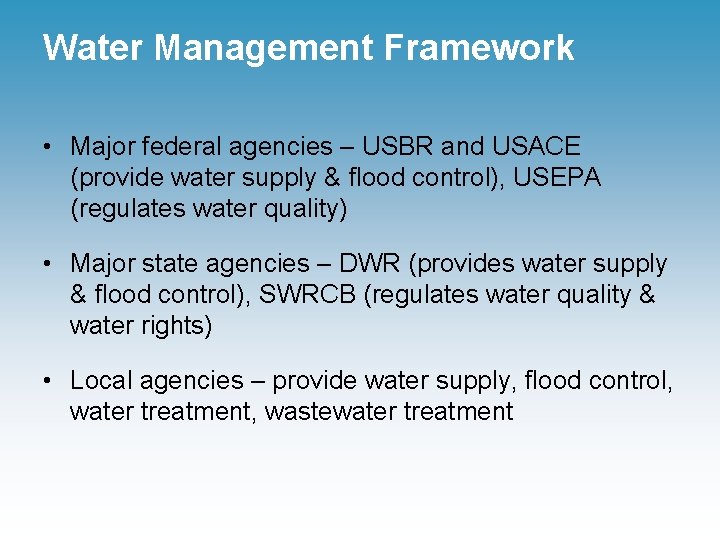 Water Management Framework

• Major federal agencies – USBR and USACE (provide water supply & flood control), USEPA (regulates water quality)

• Major state agencies – DWR (provides water supply & flood control), SWRCB (regulates water quality & water rights)

• Local agencies – provide water supply, flood control, water treatment, wastewater treatment